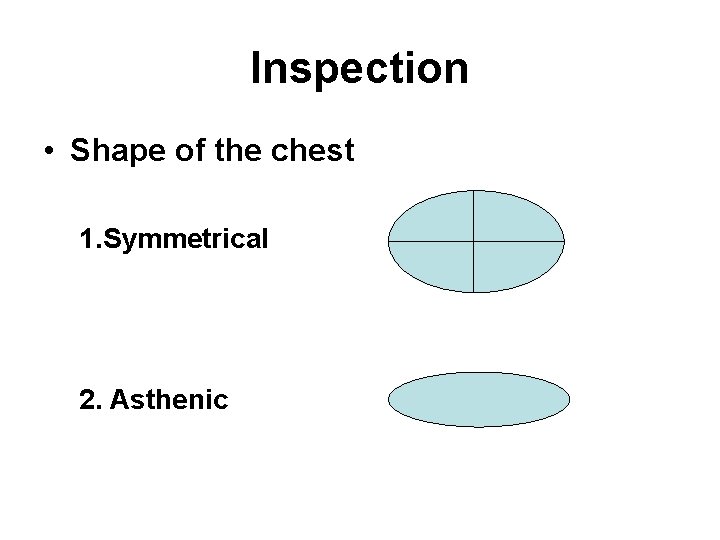 Inspection

• Shape of the chest

1.Symmetrical

2. Asthenic